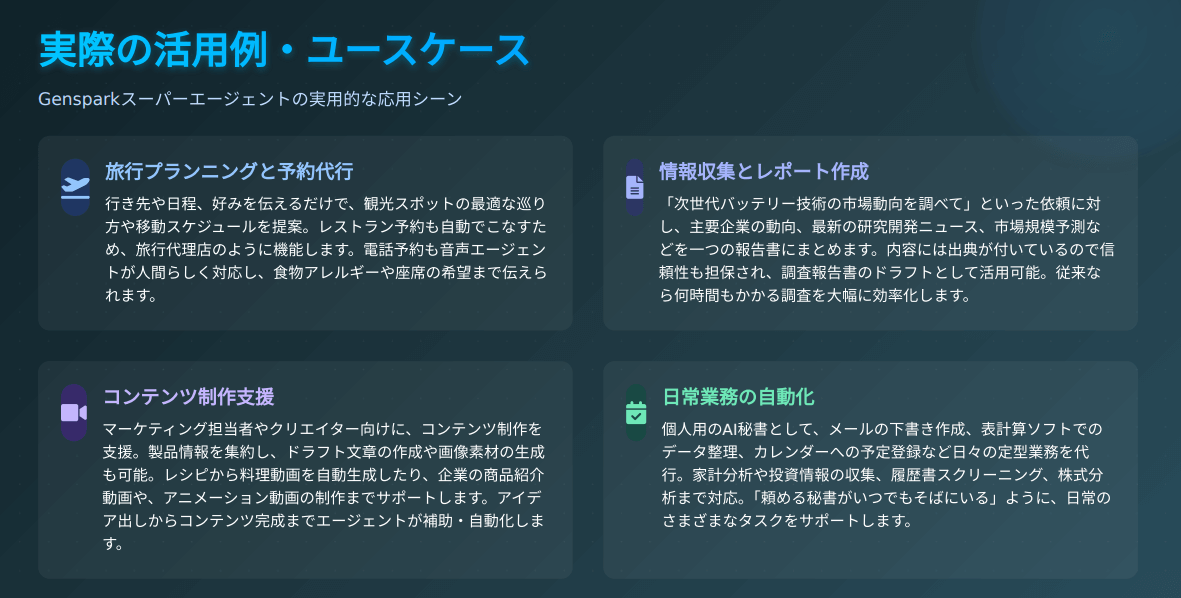 実際の活用例・ユースケース

Gensparkスーパーエージェントの実用的な応用シーン

旅行プランニングと予約代行

行き先や日程、好みを伝えるだけで、観光スポットの最適な巡り方や移動スケジュールを提案。レストラン予約も自動でこなすため、旅行代理店のように機能します。電話予約も音声エージェントが人間らしく対応し、食物アレルギーや座席の希望まで伝えられます。

情報収集とレポート作成

「次世代バッテリー技術の市場動向を調べて」といった依頼に対し、主要企業の動向、最新の研究開発ニュース、市場規模予測などを一つの報告書にまとめます。内容には出典が付いているので信頼性も担保され、調査報告書のドラフトとして活用可能。従来なら何時間もかかる調査を大幅に効率化します。

コンテンツ制作支援

マーケティング担当者やクリエイター向けに、コンテンツ制作を支援。製品情報を集約し、ドラフト文章の作成や画像素材の生成も可能。レシピから料理動画を自動生成したり、企業の商品紹介動画や、アニメーション動画の制作までサポートします。アイデア出しからコンテンツ完成までエージェントが補助・自動化します。

日常業務の自動化

個人用のAI秘書として、メールの下書き作成、表計算ソフトでのデータ整理、カレンダーへの予定登録など日々の定型業務を代行。家計分析や投資情報の収集、履歴書スクリーニング、株式分析まで対応。「頼める秘書がいつでもそばにいる」ように、日常のさまざまなタスクをサポートします。